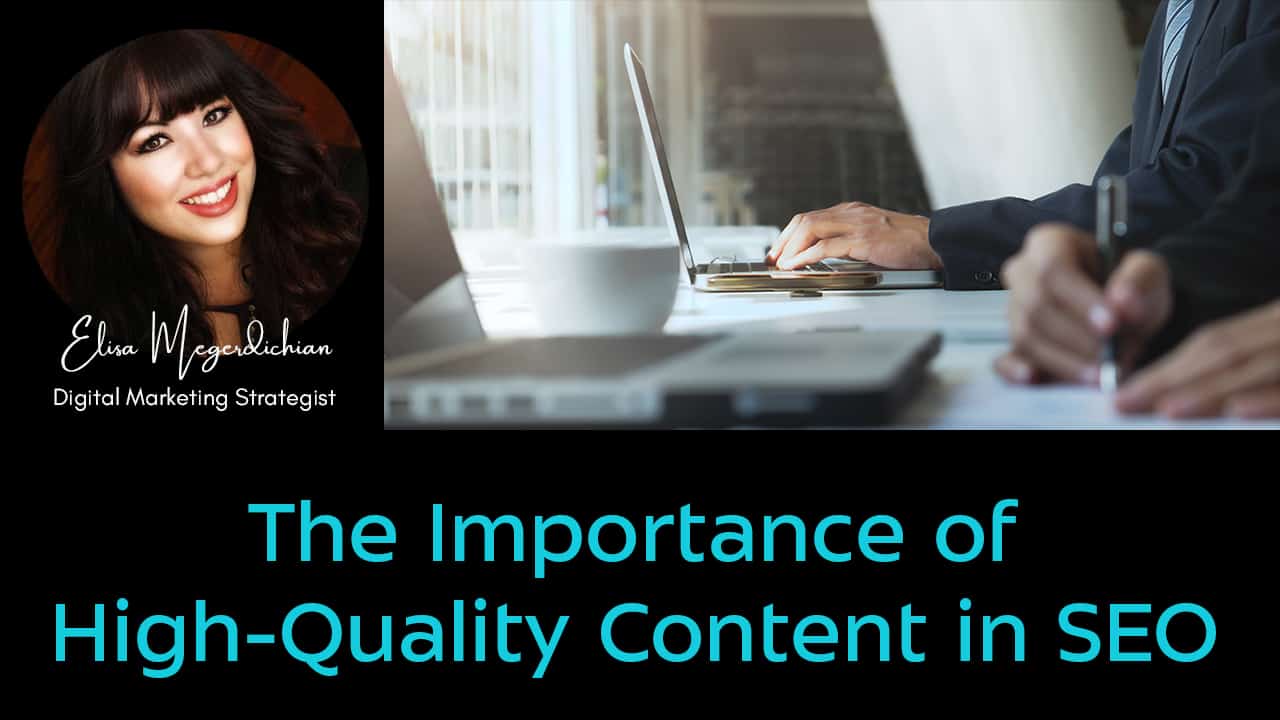 Elisa Megerdichian
Digital Marketing Strategist

The Importance of High-Quality Content in SEO